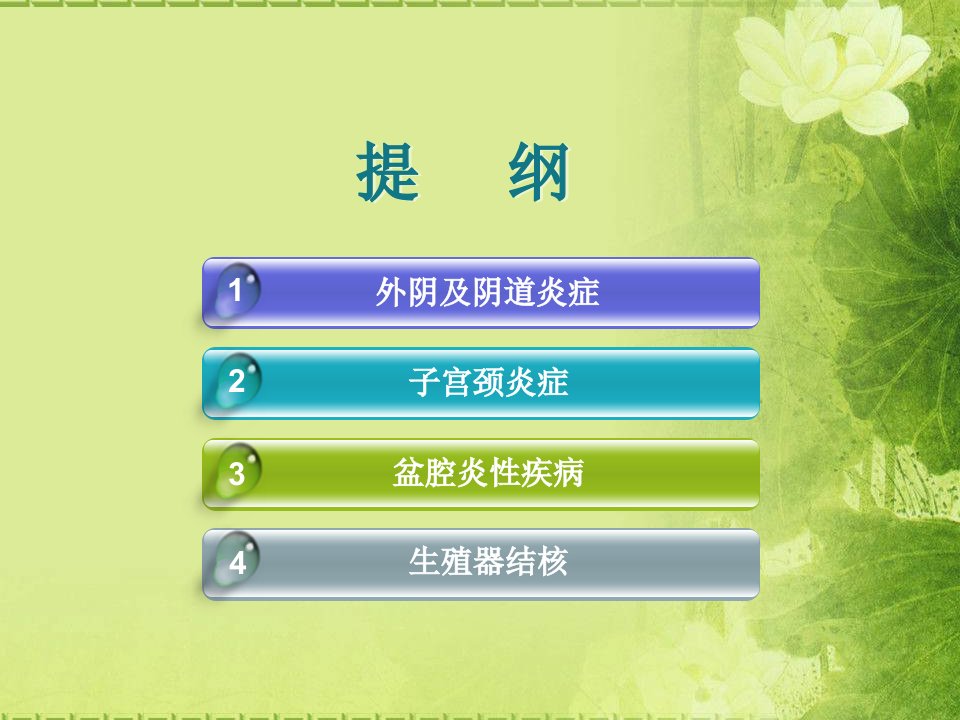 提　纲

1 外阴及阴道炎症

2 子宫颈炎症

3 盆腔炎性疾病

4 生殖器结核